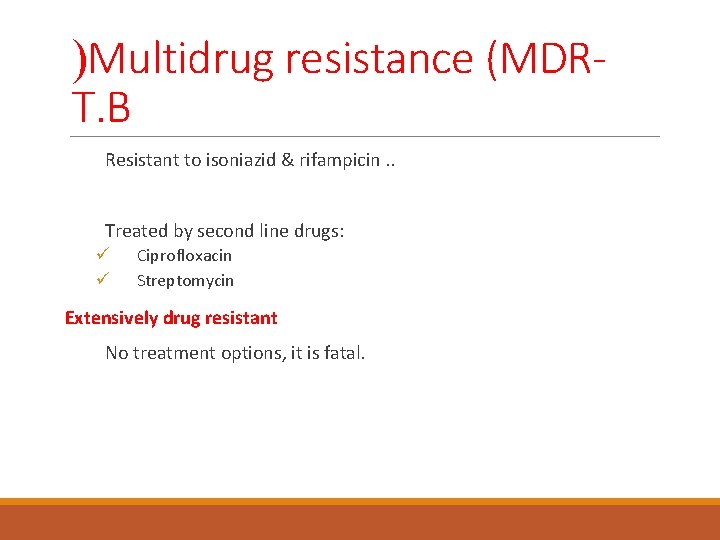 )Multidrug resistance (MDR-T.B

Resistant to isoniazid & rifampicin ..

Treated by second line drugs:
✓ Ciprofloxacin
✓ Streptomycin

Extensively drug resistant

No treatment options, it is fatal.